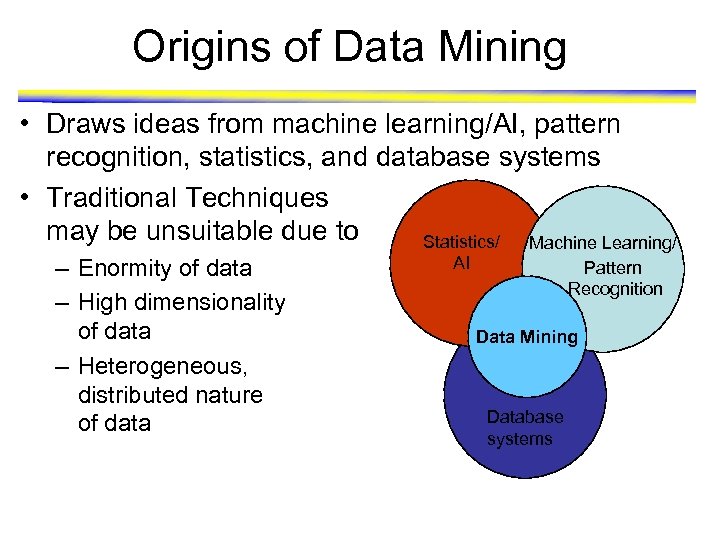 Origins of Data Mining

• Draws ideas from machine learning/AI, pattern recognition, statistics, and database systems

• Traditional Techniques may be unsuitable due to
– Enormity of data
– High dimensionality of data
– Heterogeneous, distributed nature of data

Statistics/ AI

Machine Learning/ Pattern Recognition

Data Mining

Database systems